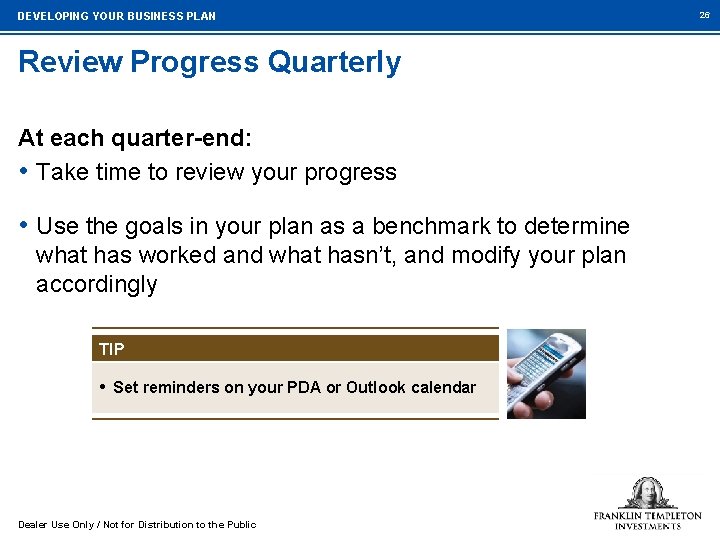 DEVELOPING YOUR BUSINESS PLAN

26

Review Progress Quarterly

At each quarter-end:

• Take time to review your progress

• Use the goals in your plan as a benchmark to determine what has worked and what hasn't, and modify your plan accordingly

TIP

• Set reminders on your PDA or Outlook calendar

Dealer Use Only / Not for Distribution to the Public

FRANKLIN TEMPLETON INVESTMENTS